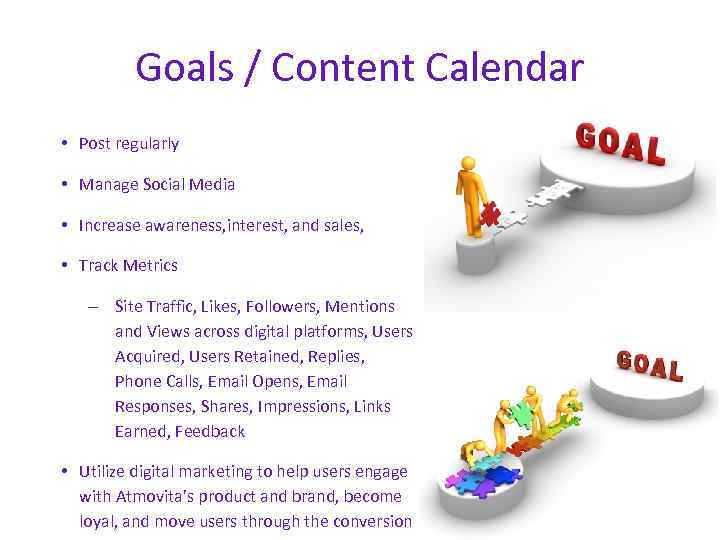 Goals / Content Calendar

• Post regularly
• Manage Social Media
• Increase awareness,interest, and sales,
• Track Metrics
– Site Traffic, Likes, Followers, Mentions and Views across digital platforms, Users Acquired, Users Retained, Replies, Phone Calls, Email Opens, Email Responses, Shares, Impressions, Links Earned, Feedback
• Utilize digital marketing to help users engage with Atmovita's product and brand, become loyal, and move users through the conversion

GOAL

GOAL